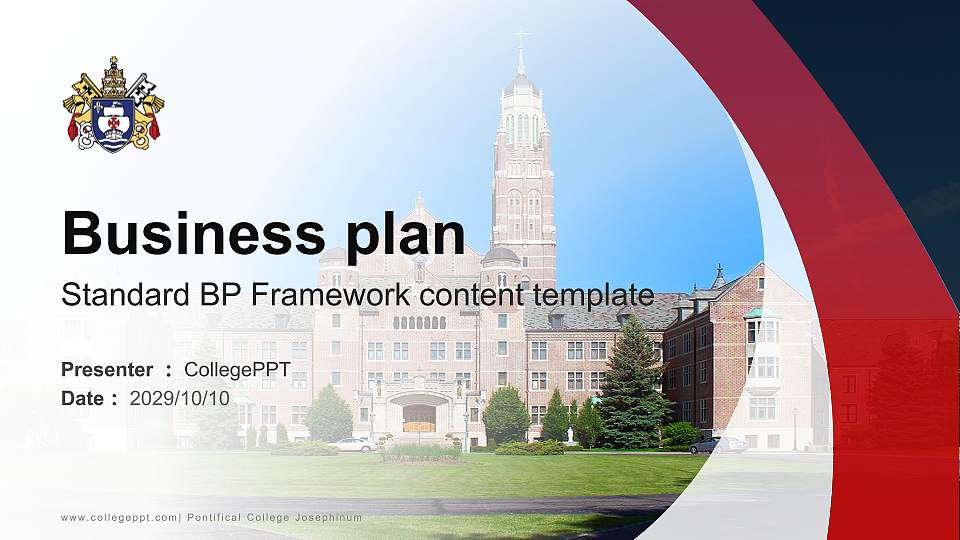 Business plan

Standard BP Framework content template

Presenter : CollegePPT
Date : 2029/10/10

www.collegeppt.com| Pontifical College Josephinum